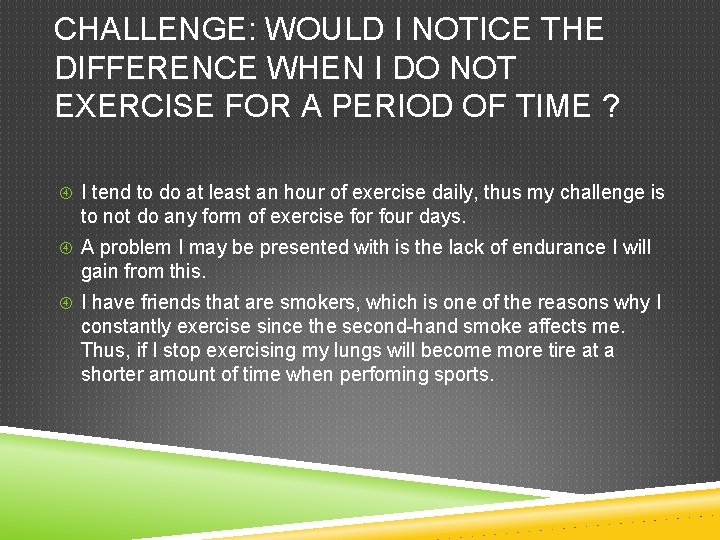 CHALLENGE: WOULD I NOTICE THE DIFFERENCE WHEN I DO NOT EXERCISE FOR A PERIOD OF TIME ?

④ I tend to do at least an hour of exercise daily, thus my challenge is to not do any form of exercise for four days.

④ A problem I may be presented with is the lack of endurance I will gain from this.

④ I have friends that are smokers, which is one of the reasons why I constantly exercise since the second-hand smoke affects me. Thus, if I stop exercising my lungs will become more tire at a shorter amount of time when perfoming sports.